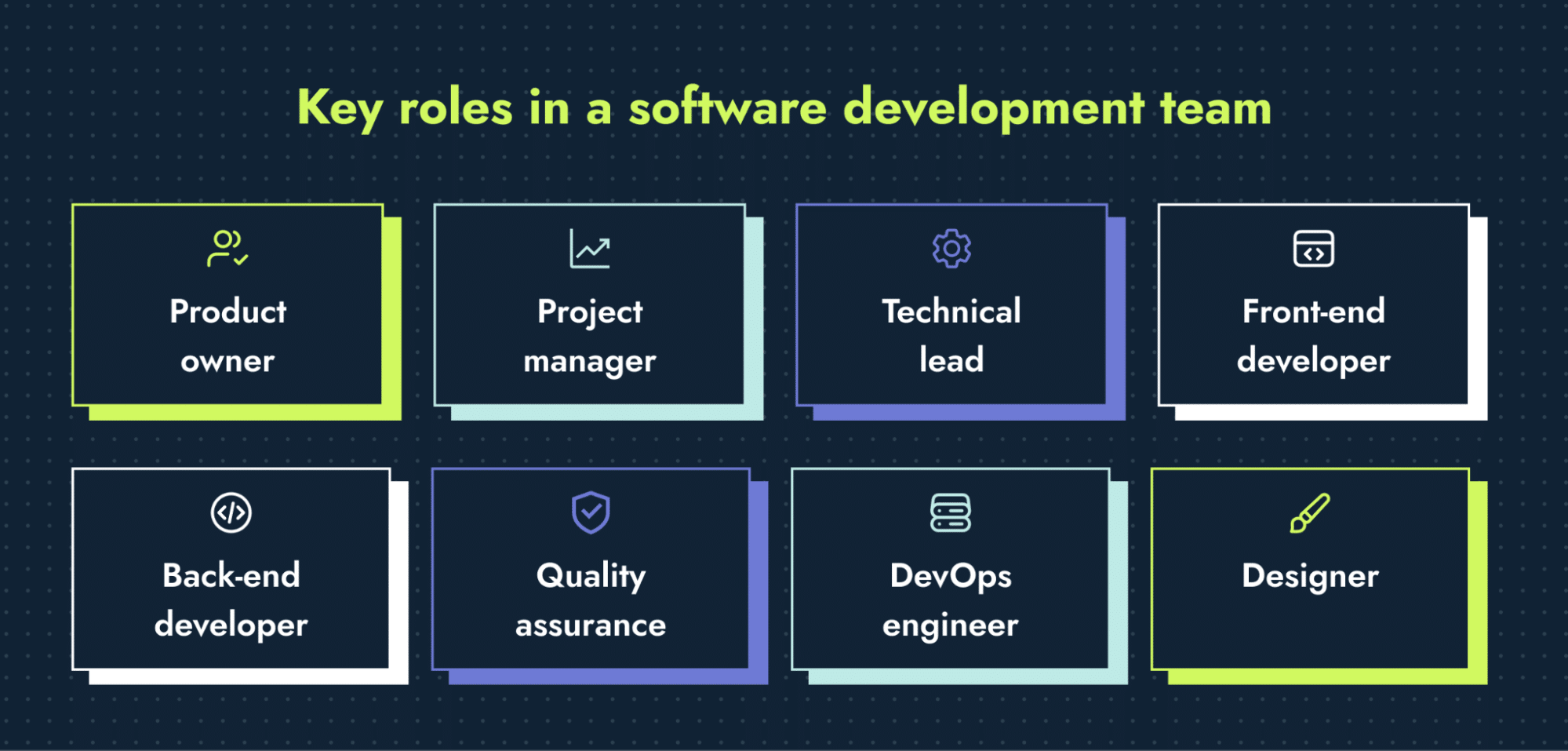 Key roles in a software development team

Product owner

Project manager

Technical lead

Front-end developer

Back-end developer

Quality assurance

DevOps engineer

Designer